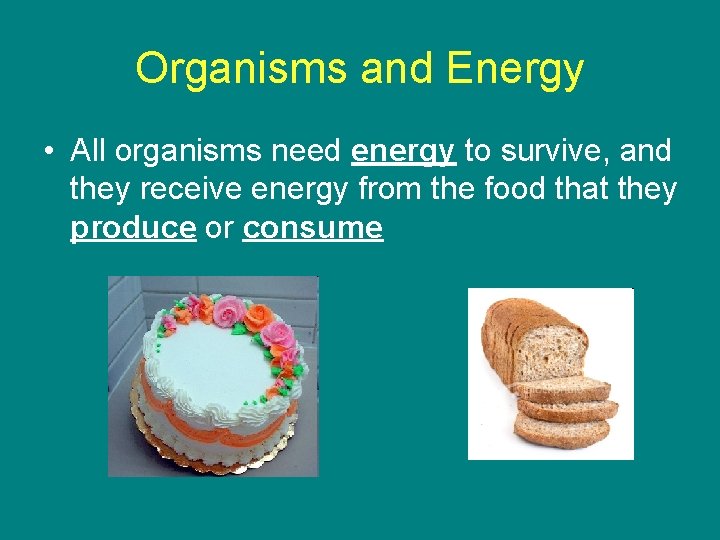 Organisms and Energy

• All organisms need energy to survive, and they receive energy from the food that they produce or consume